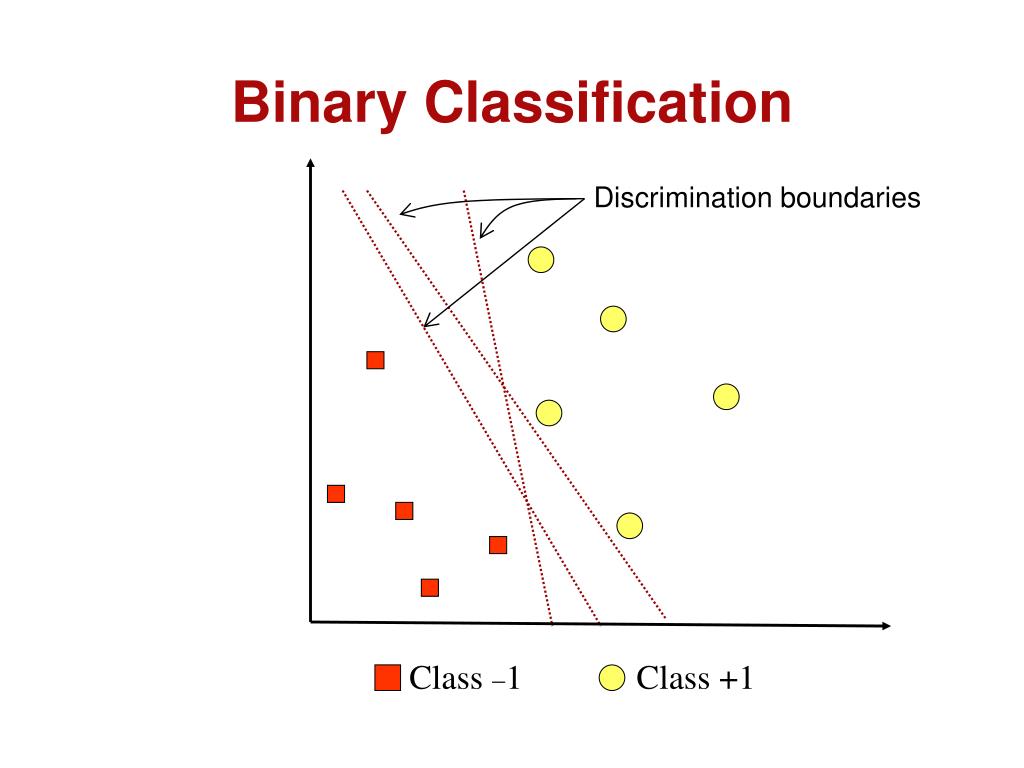 Binary Classification

Discrimination boundaries

Class –1 Class +1